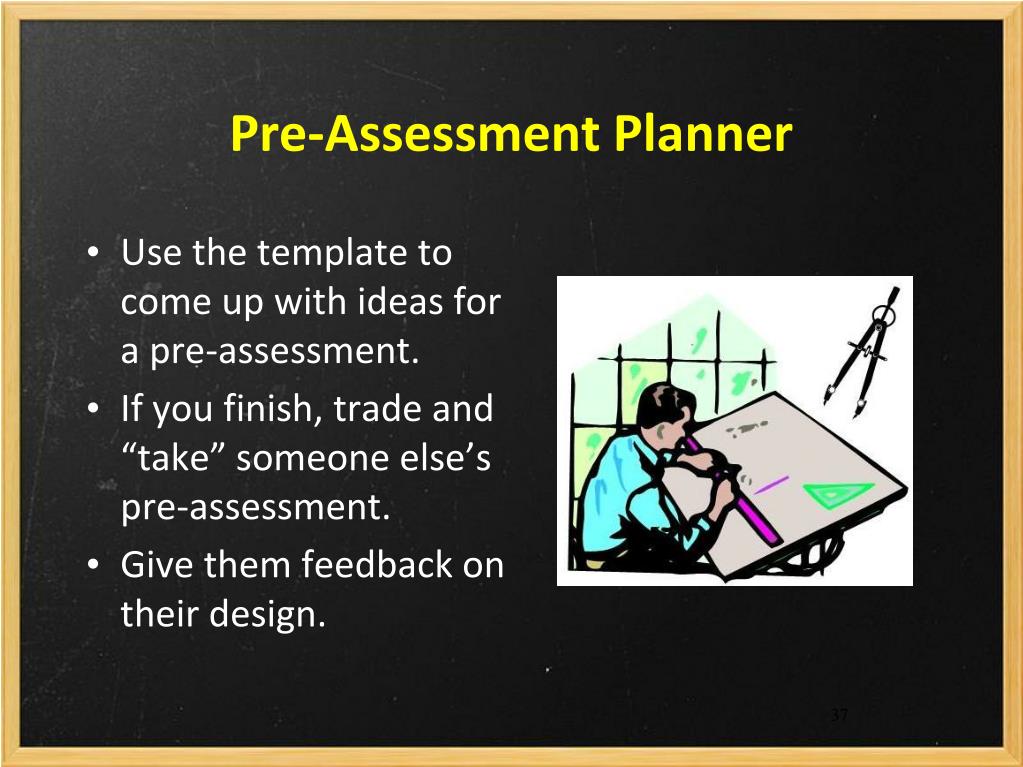 Pre-Assessment Planner

• Use the template to come up with ideas for a pre-assessment.
• If you finish, trade and “take” someone else’s pre-assessment.
• Give them feedback on their design.

37